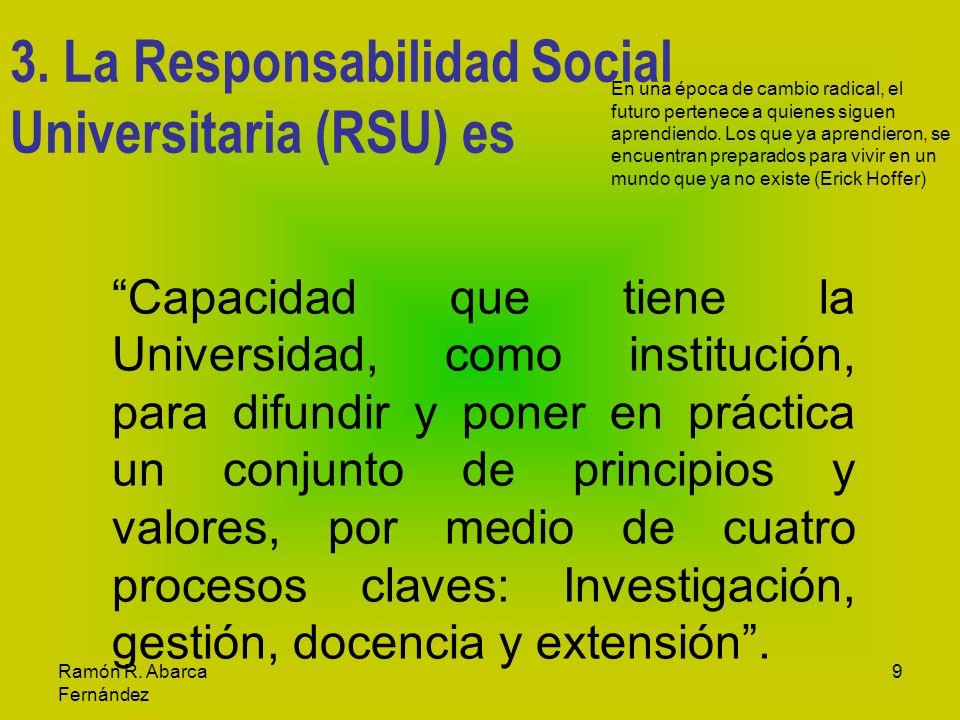 3. La Responsabilidad Social Universitaria (RSU) es

En una época de cambio radical, el futuro pertenece a quienes siguen aprendiendo. Los que ya aprendieron, se encuentran preparados para vivir en un mundo que ya no existe (Erick Hoffer)

“Capacidad que tiene la Universidad, como institución, para difundir y poner en práctica un conjunto de principios y valores, por medio de cuatro procesos claves: Investigación, gestión, docencia y extensión”.

Ramón R. Abarca Fernández

9